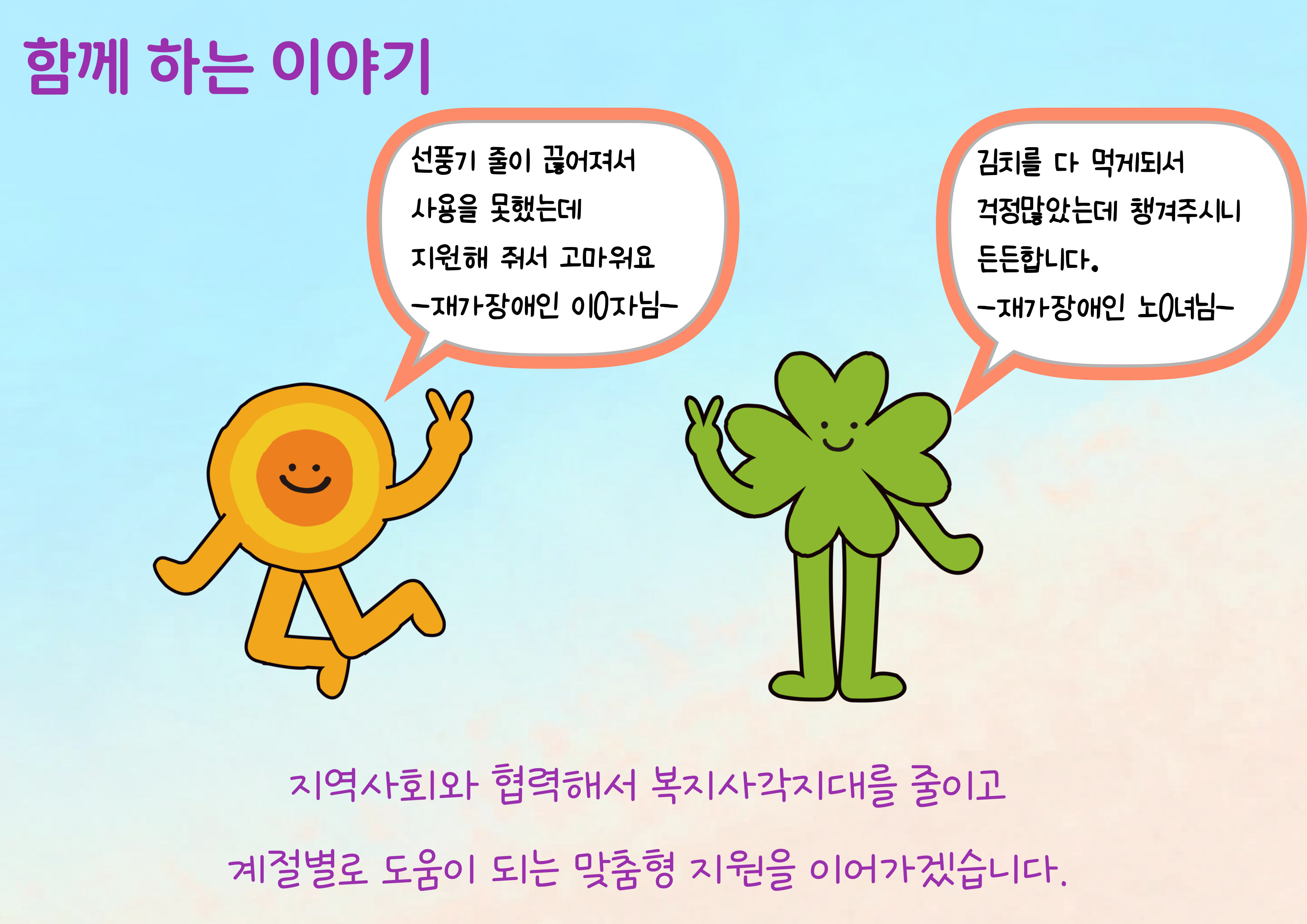 함께 하는 이야기

선풍기 줄이 끊어져서
사용을 못했는데
지원해 줘서 고마워요
-재가장애인 이0자님-

김치를 다 먹게되서
걱정많았는데 챙겨주시니
든든합니다.
-재가장애인 노0녀님-

지역사회와 협력해서 복지사각지대를 줄이고
계절별로 도움이 되는 맞춤형 지원을 이어가겠습니다.